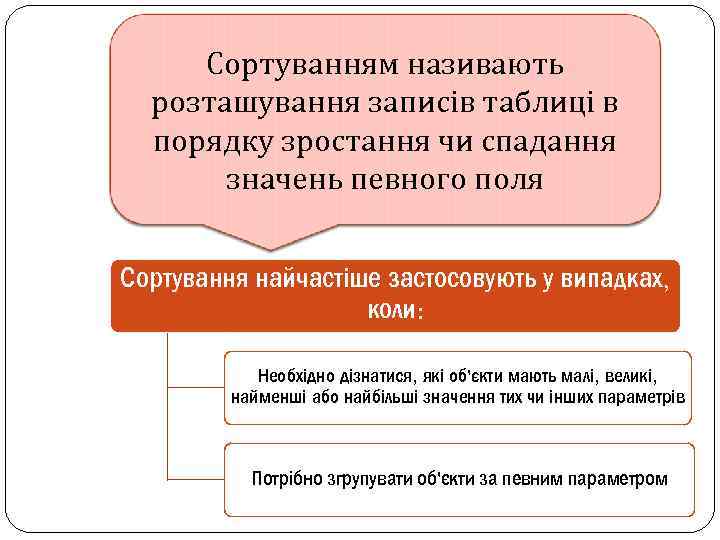 Сортуванням називають розташування записів таблиці в порядку зростання чи спадання значень певного поля

Сортування найчастіше застосовують у випадках, коли:

Необхідно дізнатися, які об'єкти мають малі, великі, найменші або найбільші значення тих чи інших параметрів

Потрібно згрупувати об'єкти за певним параметром